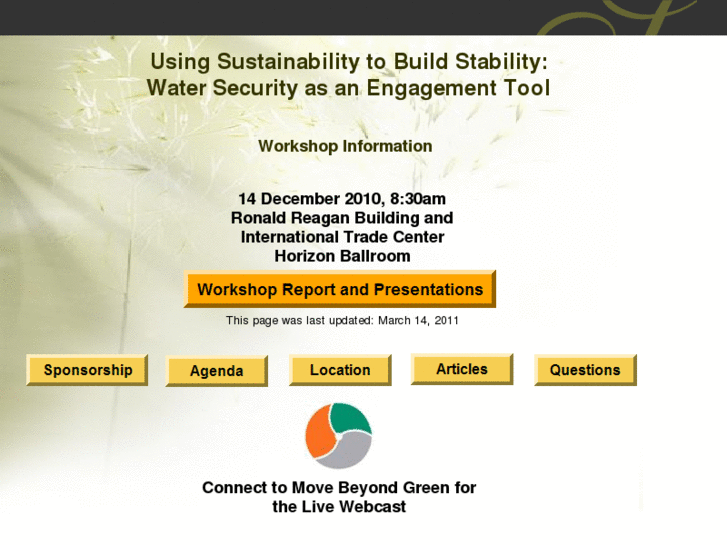 Using Sustainability to Build Stability:
Water Security as an Engagement Tool

Workshop Information

14 December 2010, 8:30am
Ronald Reagan Building and
International Trade Center
Horizon Ballroom

Workshop Report and Presentations

This page was last updated: March 14, 2011

Sponsorship

Agenda

Location

Articles

Questions

Connect to Move Beyond Green for the Live Webcast